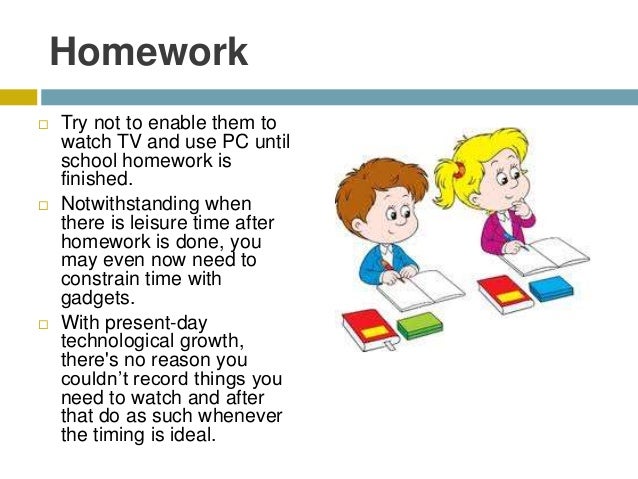 Homework

□ Try not to enable them to watch TV and use PC until school homework is finished.

□ Notwithstanding when there is leisure time after homework is done, you may even now need to constrain time with gadgets.

□ With present-day technological growth, there's no reason you couldn't record things you need to watch and after that do as such whenever the timing is ideal.